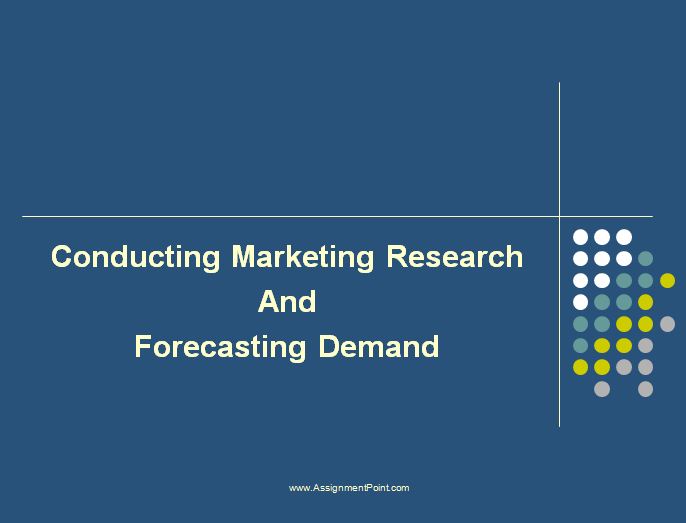 Conducting Marketing Research
And
Forecasting Demand

www.AssignmentPoint.com